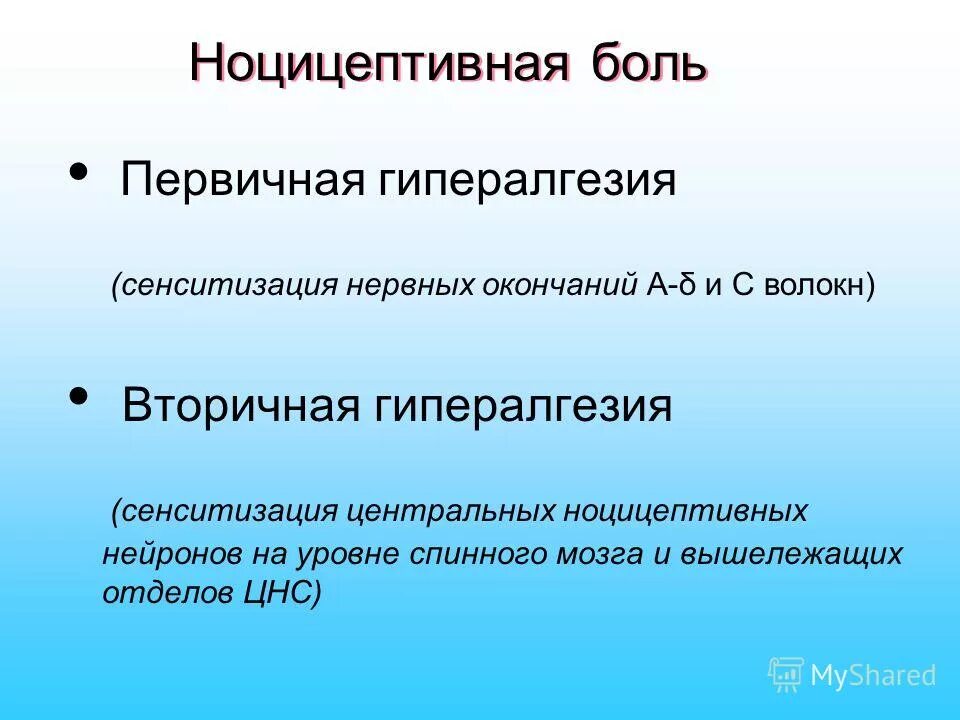 Ноцицептивная боль

• Первичная гипералгезия

(сенситизация нервных окончаний А-δ и С волокн)

• Вторичная гипералгезия

(сенситизация центральных ноцицептивных нейронов на уровне спинного мозга и вышележащих отделов ЦНС)

MyShared